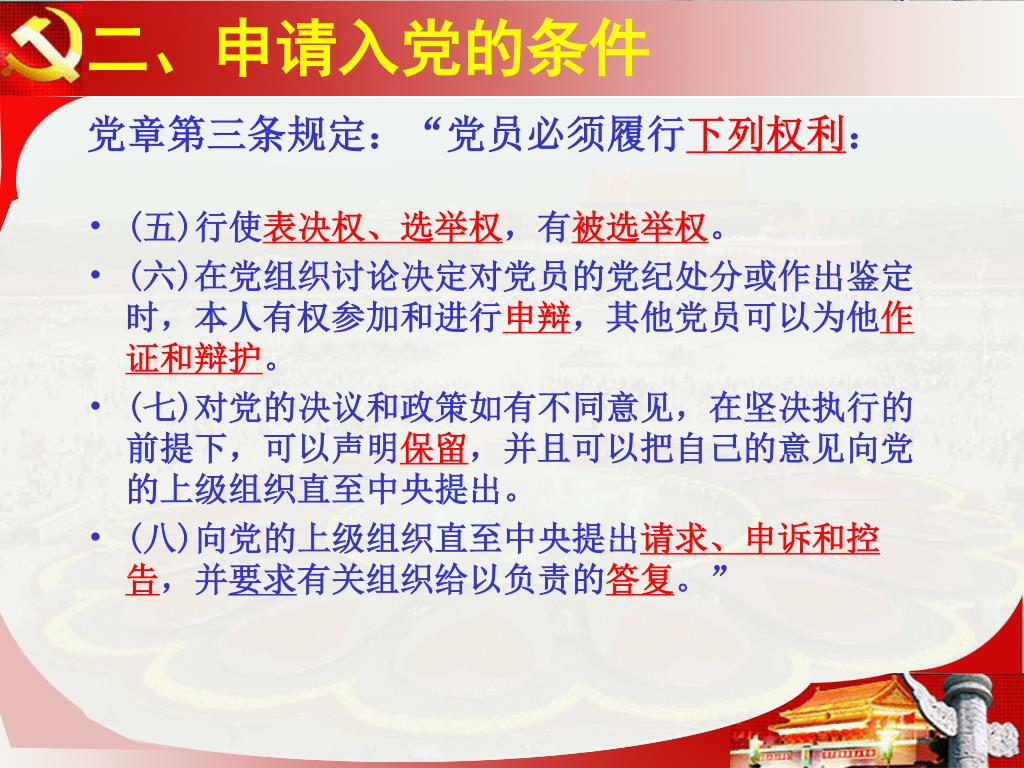 二、申请入党的条件

党章第三条规定：“党员必须履行下列权利：

• (五)行使表决权、选举权，有被选举权。
• (六)在党组织讨论决定对党员的党纪处分或作出鉴定时，本人有权参加和进行申辩，其他党员可以为他作证和辩护。
• (七)对党的决议和政策如有不同意见，在坚决执行的前提下，可以声明保留，并且可以把自己的意见向党的上级组织直至中央提出。
• (八)向党的上级组织直至中央提出请求、申诉和控告，并要求有关组织给以负责的答复。”